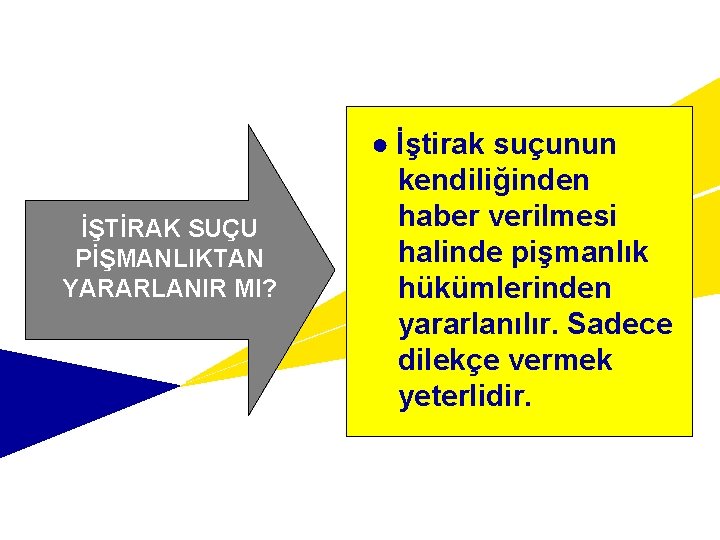 İŞTİRAK SUÇU PİŞMANLIKTAN YARARLANIR MI?

● İştirak suçunun kendiliğinden haber verilmesi halinde pişmanlık hükümlerinden yararlanılır. Sadece dilekçe vermek yeterlidir.